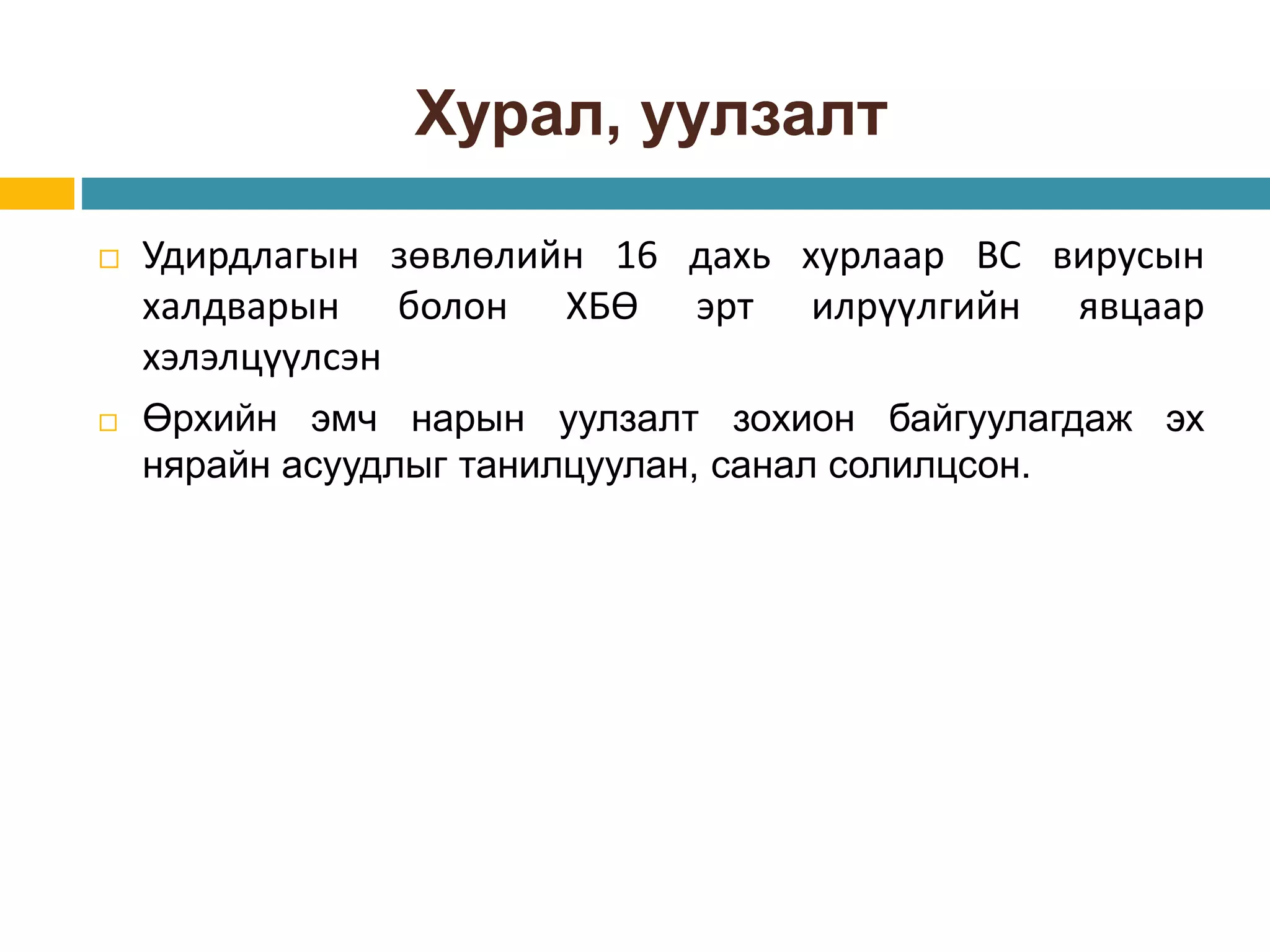 Хурал, уулзалт

Удирдлагын зөвлөлийн 16 дахь хурлаар ВС вирусын халдварын болон ХБӨ эрт илрүүлгийн явцаар хэлэлцүүлсэн

Өрхийн эмч нарын уулзалт зохион байгуулагдаж эх нярайн асуудлыг танилцуулан, санал солилцсон.